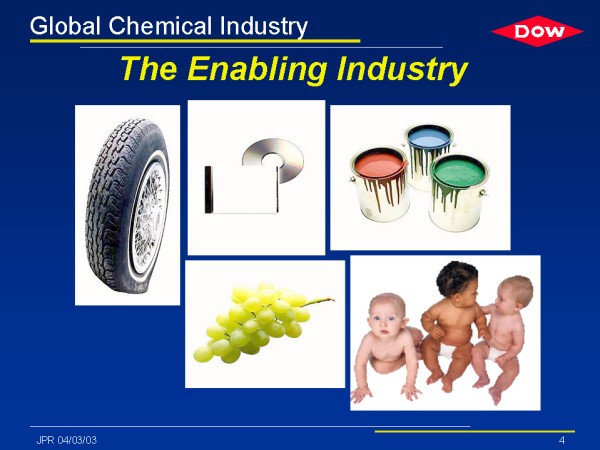 Global Chemical Industry

DOW

The Enabling Industry

JPR 04/03/03

4